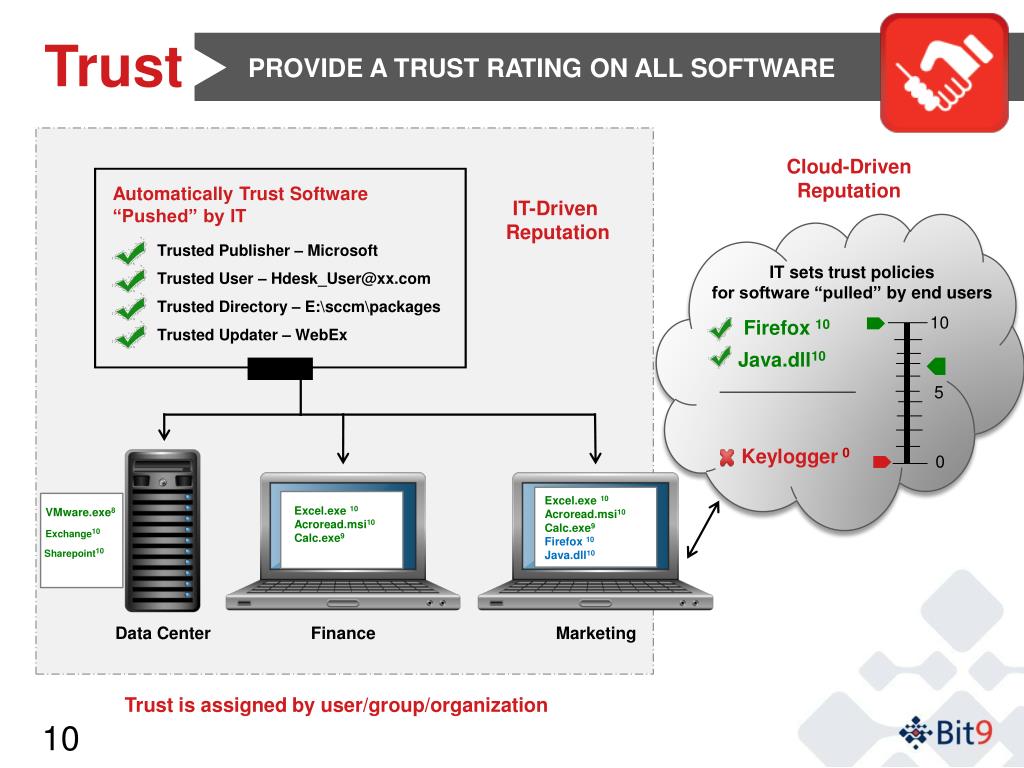 Trust
PROVIDE A TRUST RATING ON ALL SOFTWARE

Automatically Trust Software "Pushed" by IT

Trusted Publisher – Microsoft
Trusted User – Hdesk_User@xx.com
Trusted Directory – E:\sccm\packages
Trusted Updater – WebEx

IT-Driven Reputation

Cloud-Driven Reputation

IT sets trust policies for software "pulled" by end users

Firefox $^{10}$
Java.dll$^{10}$
Keylogger $^{0}$

10
5
0

VMware.exe$^{8}$
Exchange$^{10}$
Sharepoint$^{10}$

Excel.exe $^{10}$
Acroread.msi$^{10}$
Calc.exe$^{9}$

Excel.exe $^{10}$
Acroread.msi$^{10}$
Calc.exe$^{9}$
Firefox $^{10}$
Java.dll$^{10}$

Data Center
Finance
Marketing

Trust is assigned by user/group/organization

10

Bit9